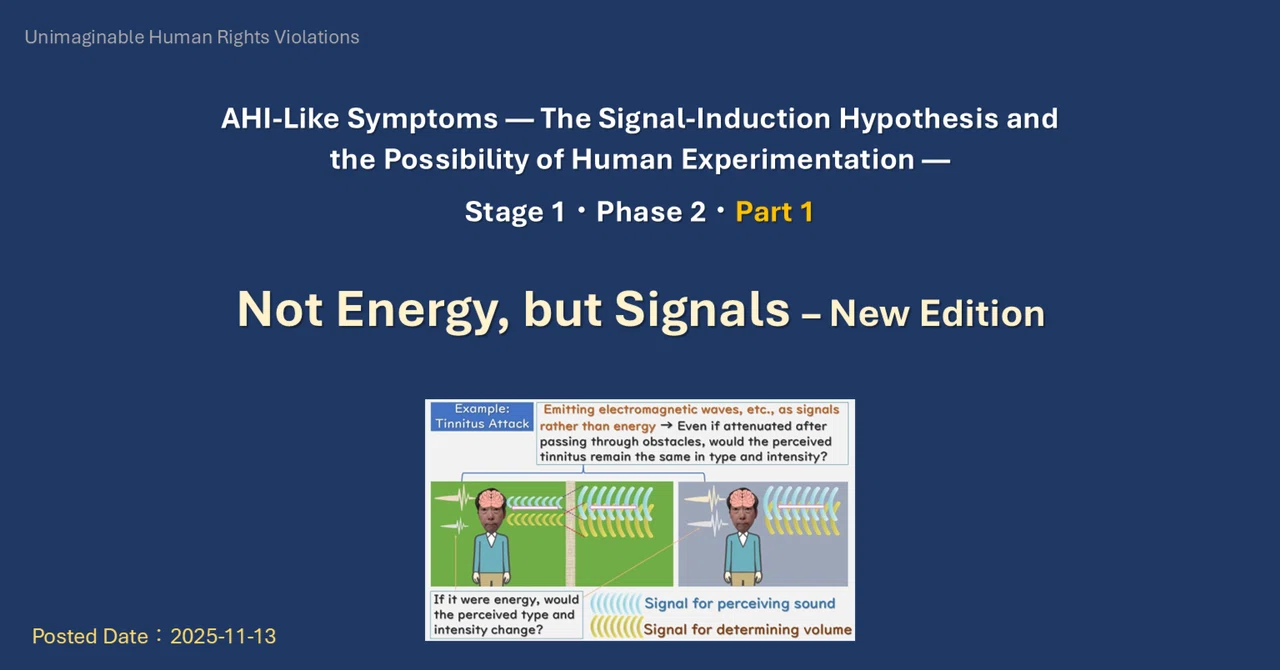 Unimaginable Human Rights Violations

AHI-Like Symptoms — The Signal-Induction Hypothesis and the Possibility of Human Experimentation —

Stage 1・Phase 2・Part 1

Not Energy, but Signals – New Edition

Example: Tinnitus Attack

Emitting electromagnetic waves, etc., as signals rather than energy → Even if attenuated after passing through obstacles, would the perceived tinnitus remain the same in type and intensity?

If it were energy, would the perceived type and intensity change?

Signal for perceiving sound

Signal for determining volume

Posted Date：2025-11-13